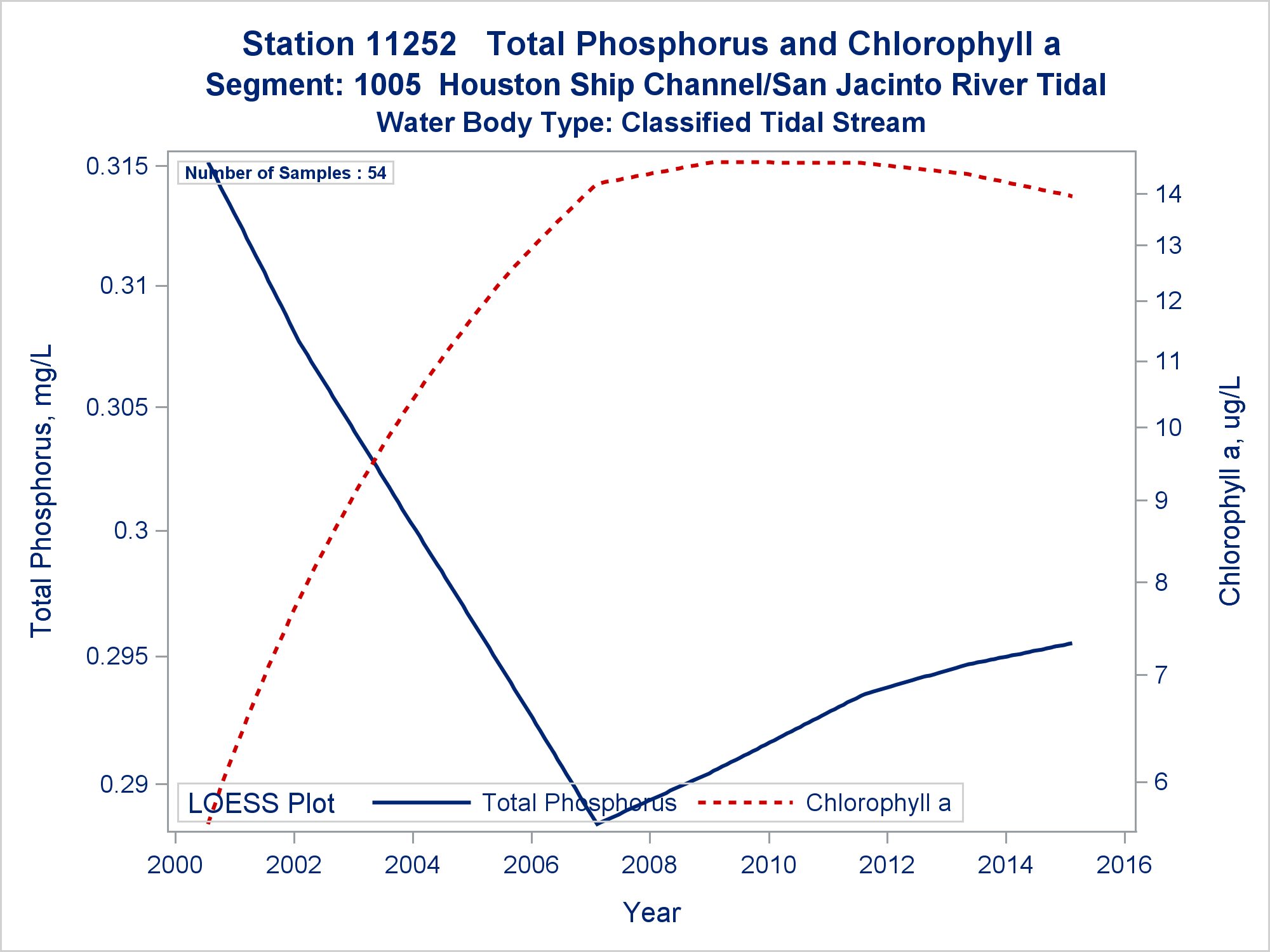 Station 11252   Total Phosphorus and Chlorophyll a
Segment: 1005  Houston Ship Channel/San Jacinto River Tidal
Water Body Type: Classified Tidal Stream

Number of Samples : 54

Total Phosphorus, mg/L

0.315
0.31
0.305
0.3
0.295
0.29

Chlorophyll a, ug/L

14
13
12
11
10
9
8
7
6

LOESS Plot   Total Phosphorus   Chlorophyll a

2000 2002 2004 2006 2008 2010 2012 2014 2016

Year